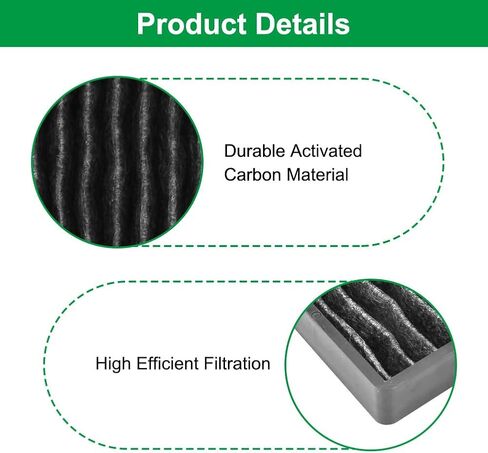 Product Details

Durable Activated Carbon Material

High Efficient Filtration